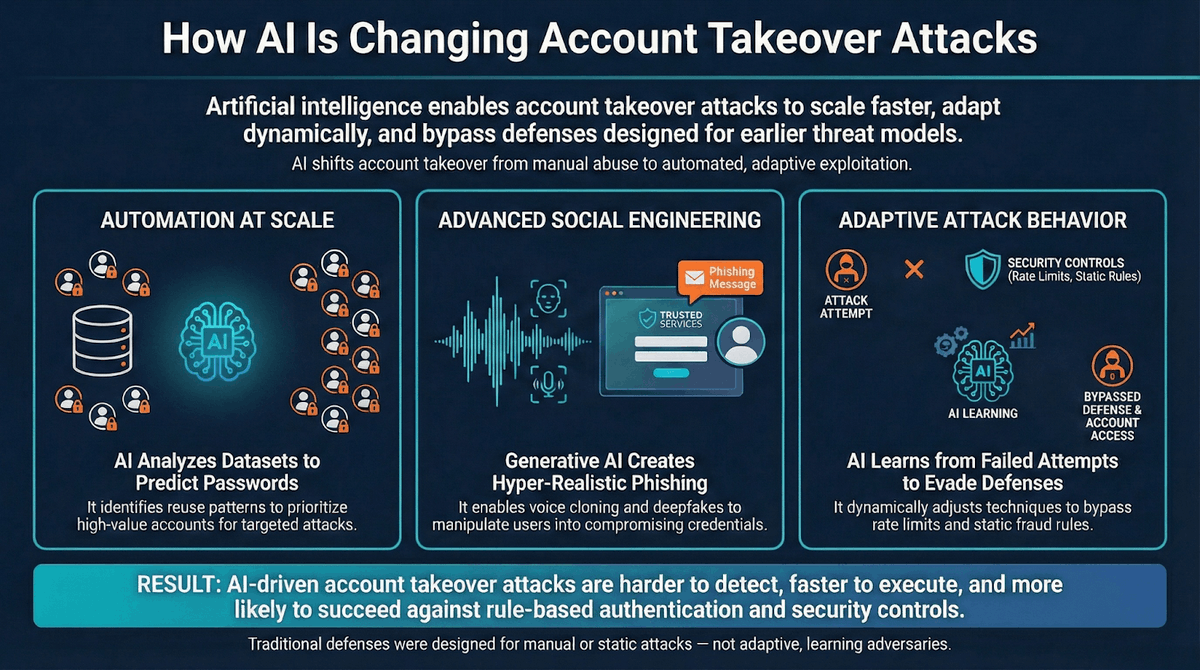 How AI Is Changing Account Takeover Attacks

Artificial intelligence enables account takeover attacks to scale faster, adapt dynamically, and bypass defenses designed for earlier threat models.

AI shifts account takeover from manual abuse to automated, adaptive exploitation.

AUTOMATION AT SCALE

AI

AI Analyzes Datasets to Predict Passwords

It identifies reuse patterns to prioritize high-value accounts for targeted attacks.

ADVANCED SOCIAL ENGINEERING

Phishing Message

TRUSTED SERVICES

Generative AI Creates Hyper-Realistic Phishing

It enables voice cloning and deepfakes to manipulate users into compromising credentials.

ADAPTIVE ATTACK BEHAVIOR

ATTACK ATTEMPT

SECURITY CONTROLS (Rate Limits, Static Rules)

AI

AI LEARNING

BYPASSED DEFENSE & ACCOUNT ACCESS

AI Learns from Failed Attempts to Evade Defenses

It dynamically adjusts techniques to bypass rate limits and static fraud rules.

RESULT: AI-driven account takeover attacks are harder to detect, faster to execute, and more likely to succeed against rule-based authentication and security controls.

Traditional defenses were designed for manual or static attacks — not adaptive, learning adversaries.